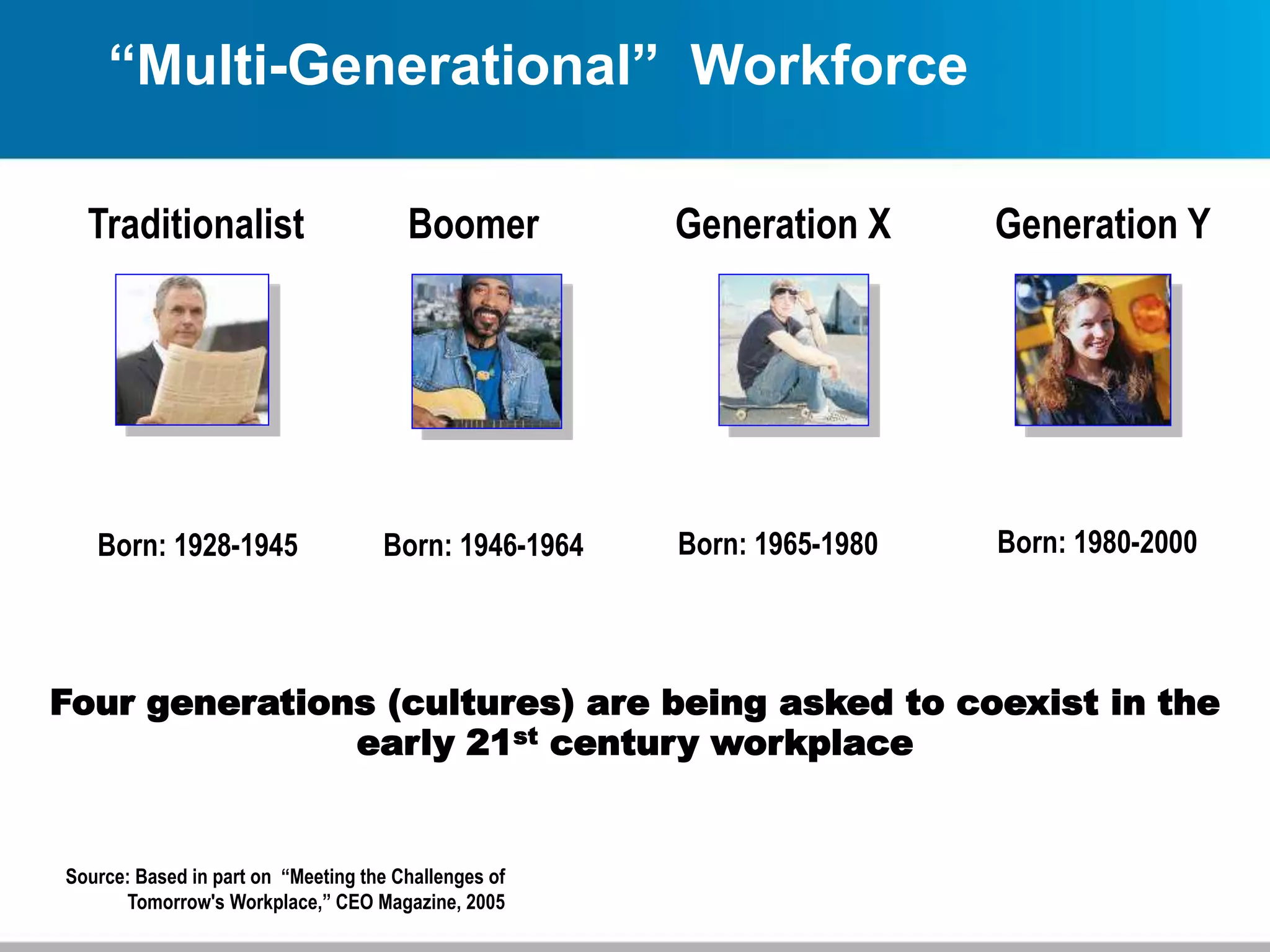 “Multi-Generational” Workforce

Traditionalist

Born: 1928-1945

Boomer

Born: 1946-1964

Generation X

Born: 1965-1980

Generation Y

Born: 1980-2000

Four generations (cultures) are being asked to coexist in the early 21$^{st}$ century workplace

Source: Based in part on “Meeting the Challenges of Tomorrow's Workplace,” CEO Magazine, 2005